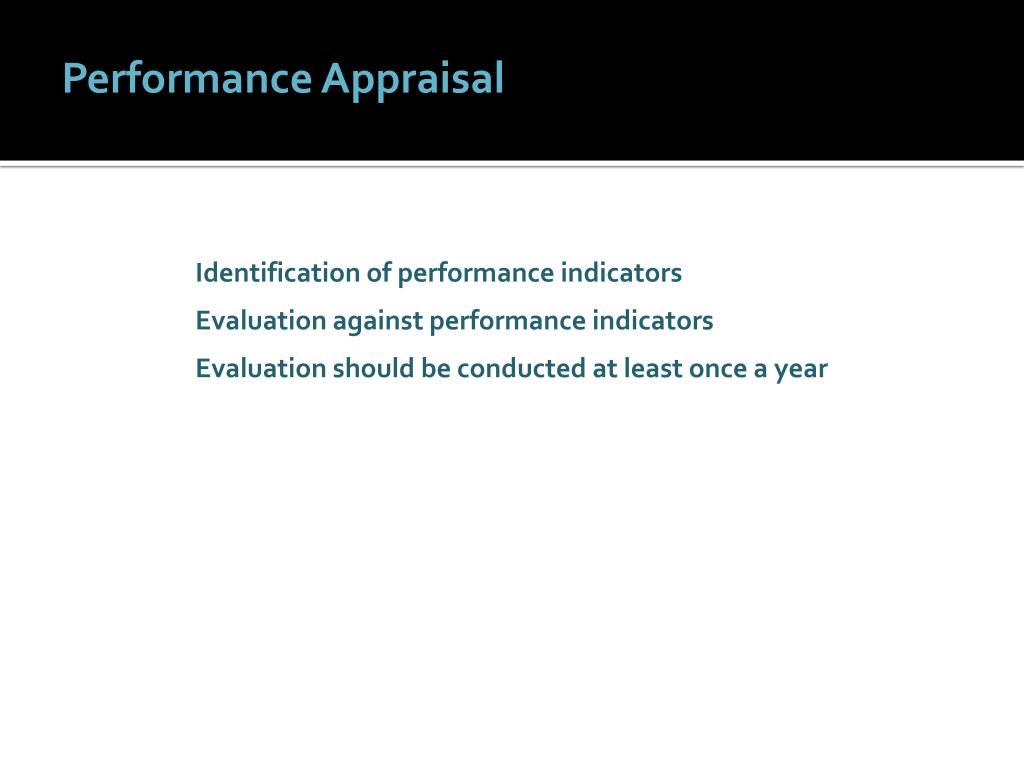 Performance Appraisal

Identification of performance indicators

Evaluation against performance indicators

Evaluation should be conducted at least once a year